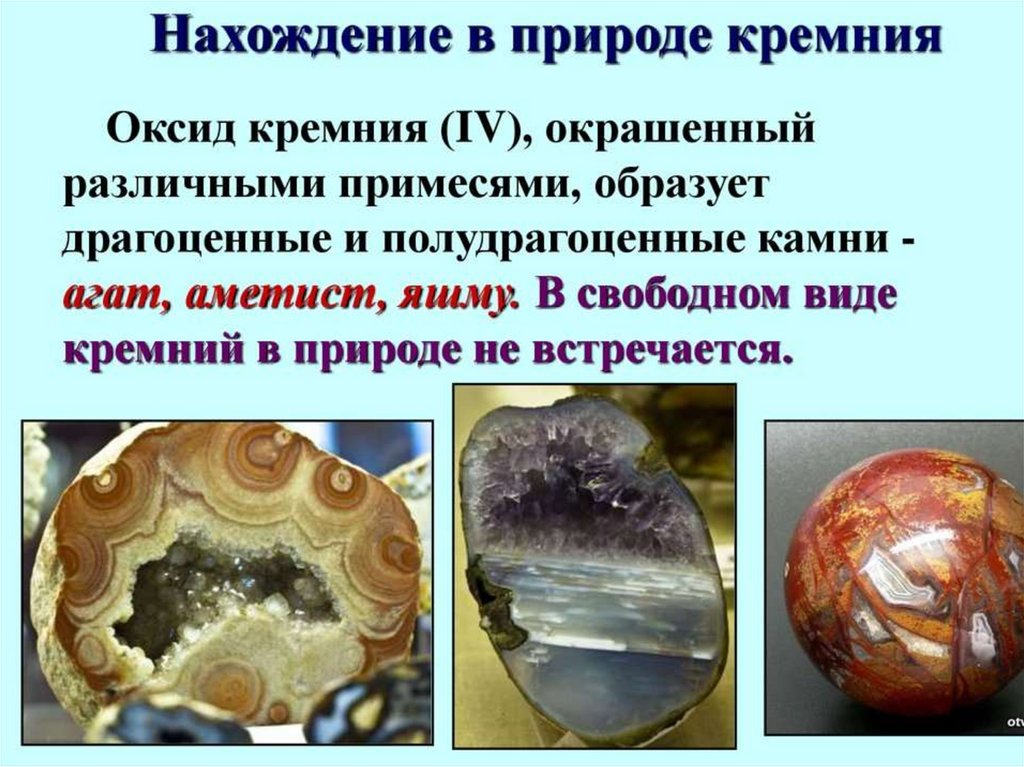 Нахождение в природе кремния

Оксид кремния (IV), окрашенный различными примесями, образует драгоценные и полудрагоценные камни - агат, аметист, яшму. В свободном виде кремний в природе не встречается.

otv